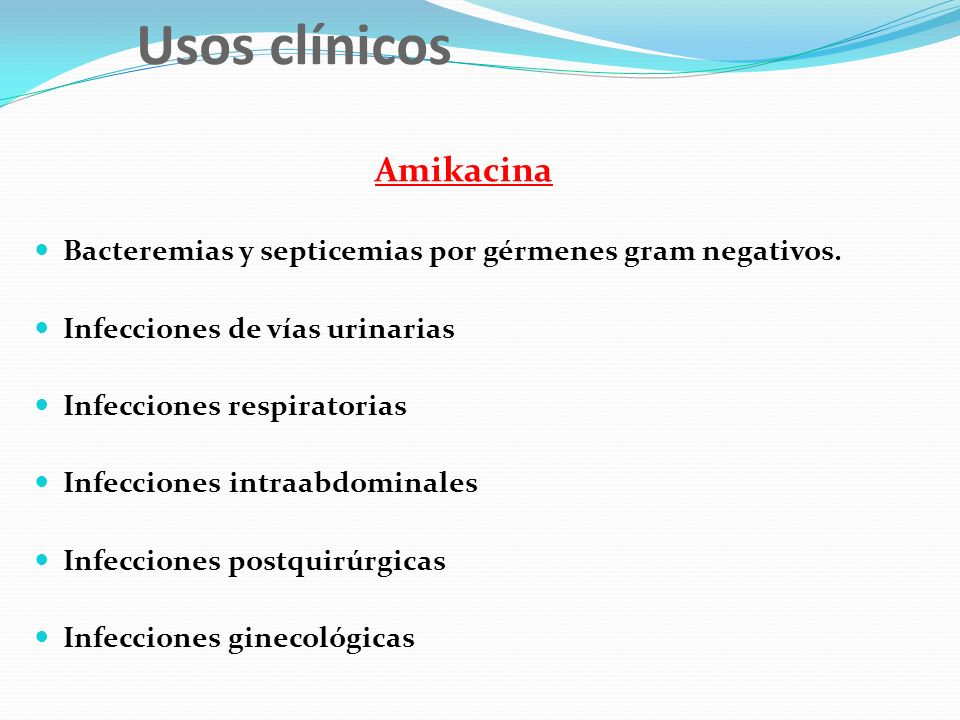 Usos clínicos

Amikacina

- Bacteremias y septicemias por gérmenes gram negativos.
- Infecciones de vías urinarias
- Infecciones respiratorias
- Infecciones intraabdominales
- Infecciones postquirúrgicas
- Infecciones ginecológicas